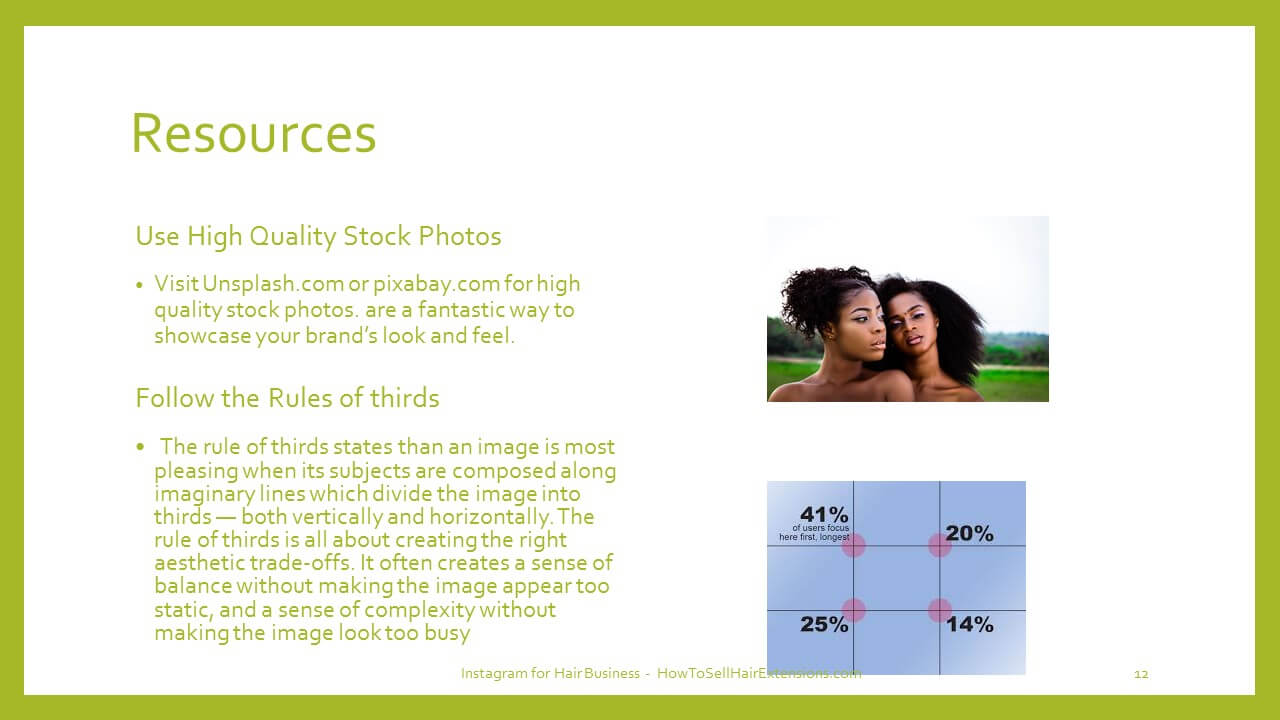 Resources

Use High Quality Stock Photos

• Visit Unsplash.com or pixabay.com for high quality stock photos. are a fantastic way to showcase your brand's look and feel.

Follow the Rules of thirds

• The rule of thirds states than an image is most pleasing when its subjects are composed along imaginary lines which divide the image into thirds — both vertically and horizontally. The rule of thirds is all about creating the right aesthetic trade-offs. It often creates a sense of balance without making the image appear too static, and a sense of complexity without making the image look too busy

41%
of users focus here first, longest

20%

25%

14%

Instagram for Hair Business - HowToSellHairExtensions.com

12